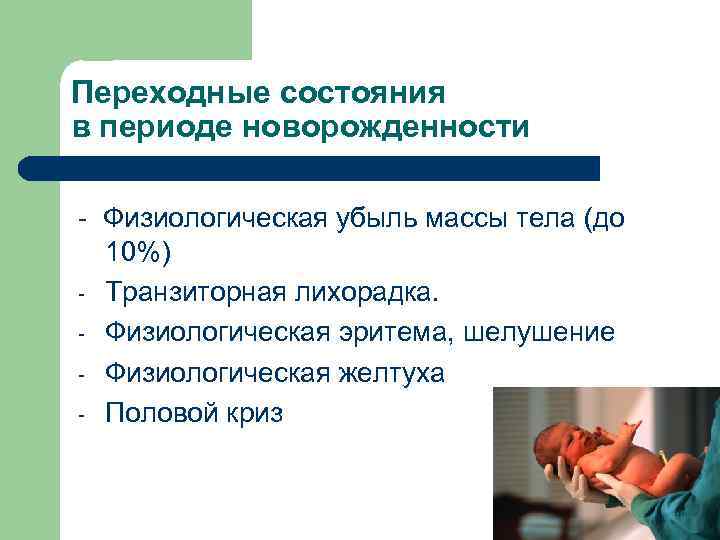 Переходные состояния в периоде новорожденности

- Физиологическая убыль массы тела (до 10%)
- Транзиторная лихорадка.
- Физиологическая эритема, шелушение
- Физиологическая желтуха
- Половой криз